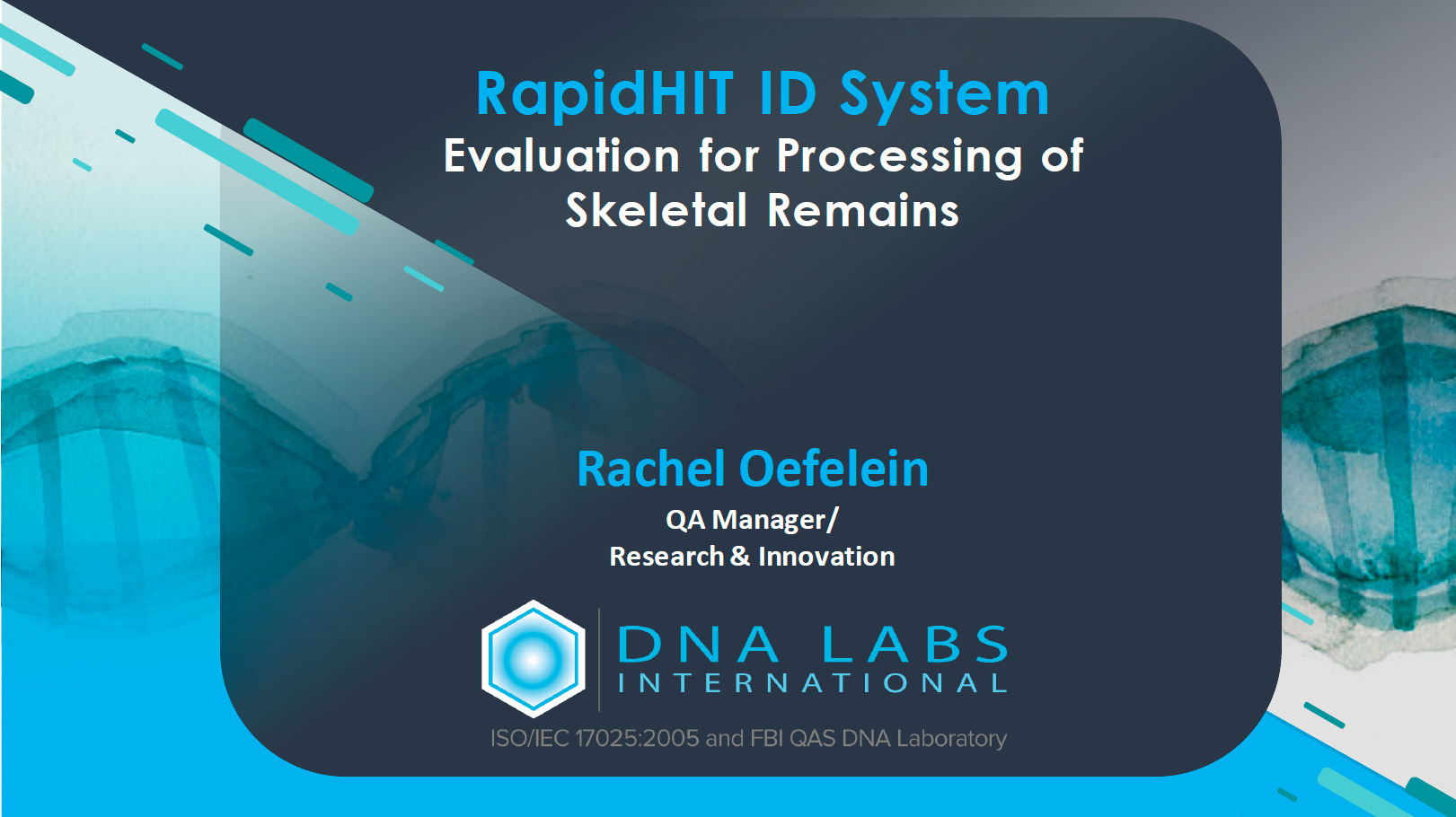 RapidHIT ID System
Evaluation for Processing of Skeletal Remains

Rachel Oefelein
QA Manager/
Research & Innovation

DNA LABS
INTERNATIONAL
ISO/IEC 17025:2005 and FBI QAS DNA Laboratory